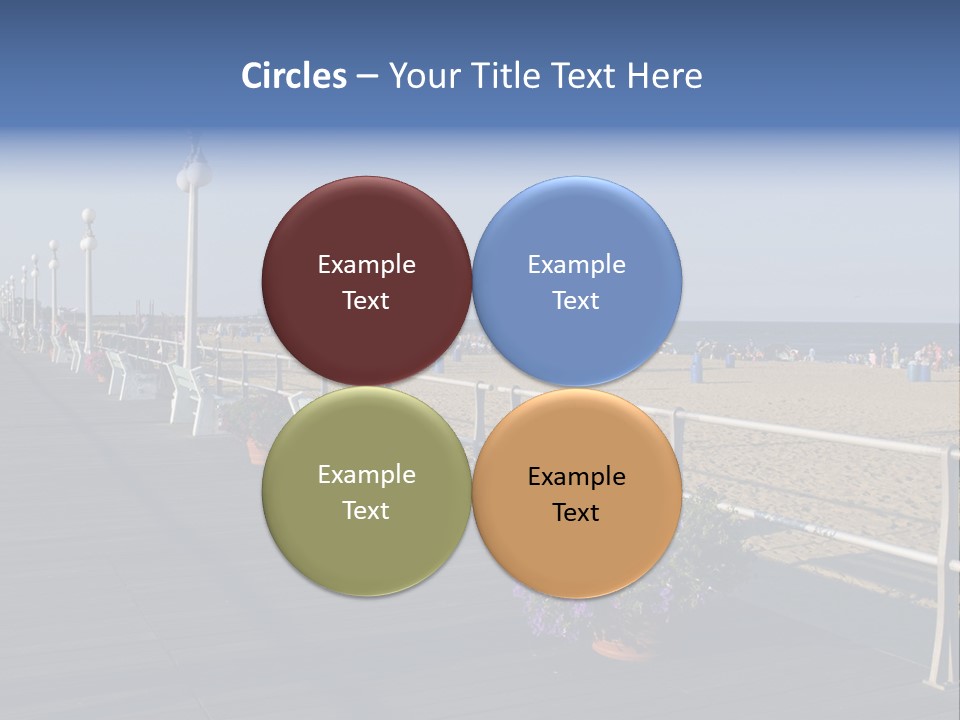 Circles – Your Title Text Here

Example Text

Example Text

Example Text

Example Text